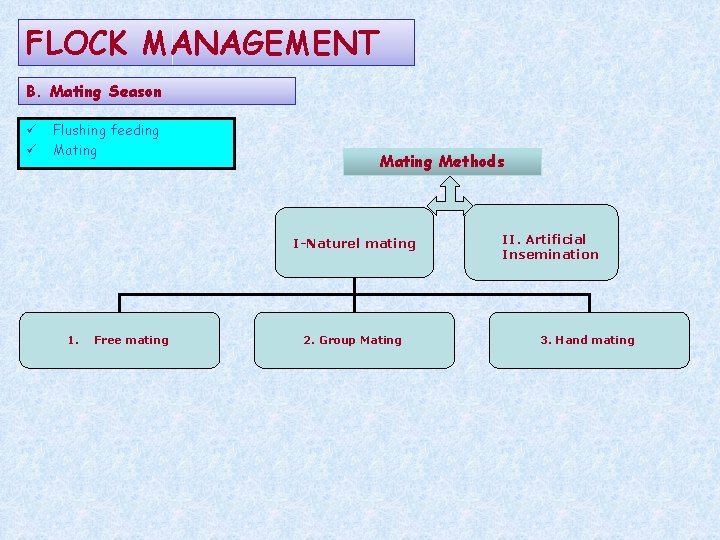 FLOCK MANAGEMENT

B. Mating Season

✓ Flushing feeding
✓ Mating

Mating Methods

I-Naturel mating

II. Artificial Insemination

1. Free mating

2. Group Mating

3. Hand mating